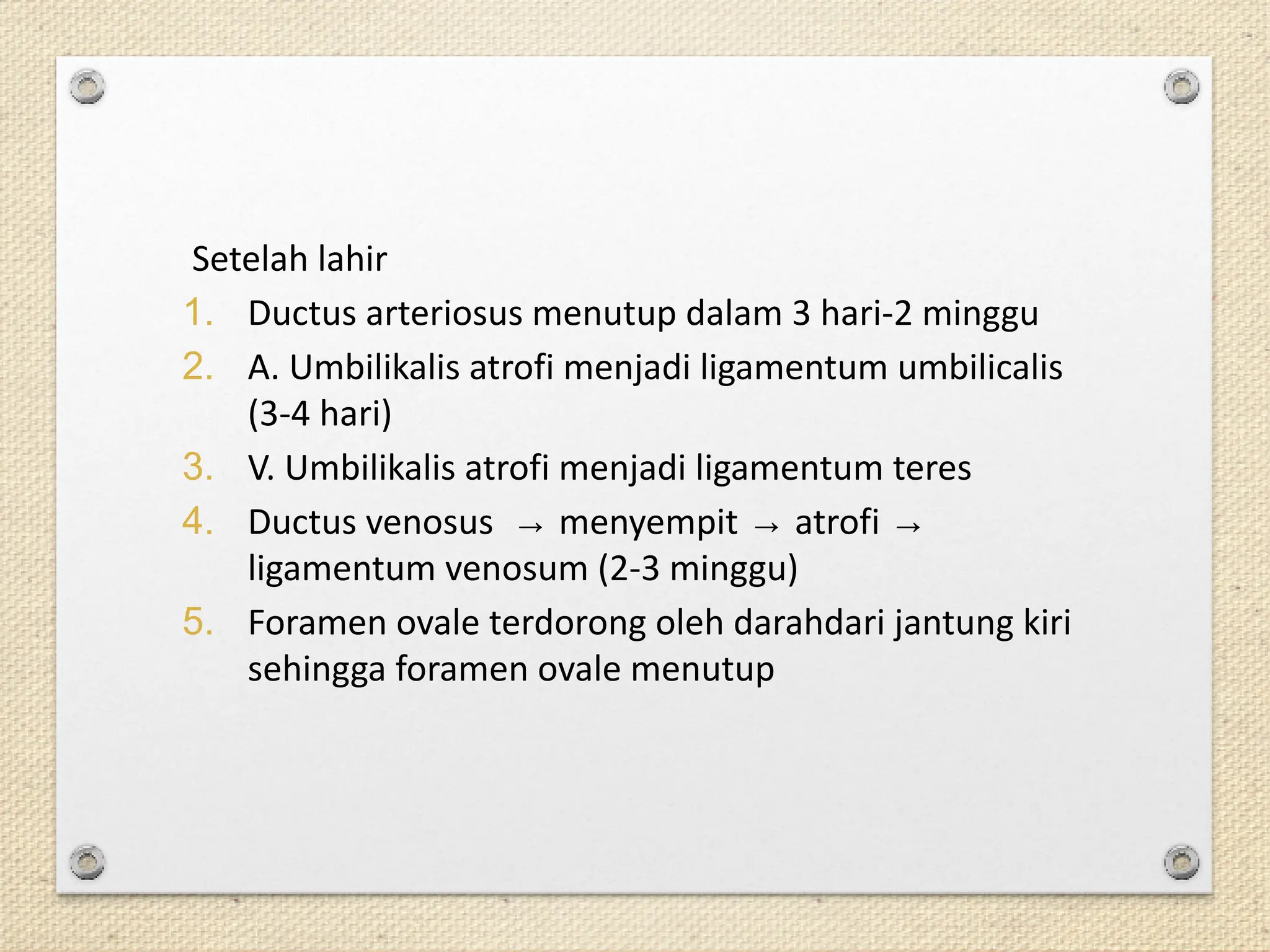 Setelah lahir

1. Ductus arteriosus menutup dalam 3 hari-2 minggu
2. A. Umbilikalis atrofi menjadi ligamentum umbilicalis (3-4 hari)
3. V. Umbilikalis atrofi menjadi ligamentum teres
4. Ductus venosus → menyempit → atrofi → ligamentum venosum (2-3 minggu)
5. Foramen ovale terdorong oleh darahdari jantung kiri sehingga foramen ovale menutup